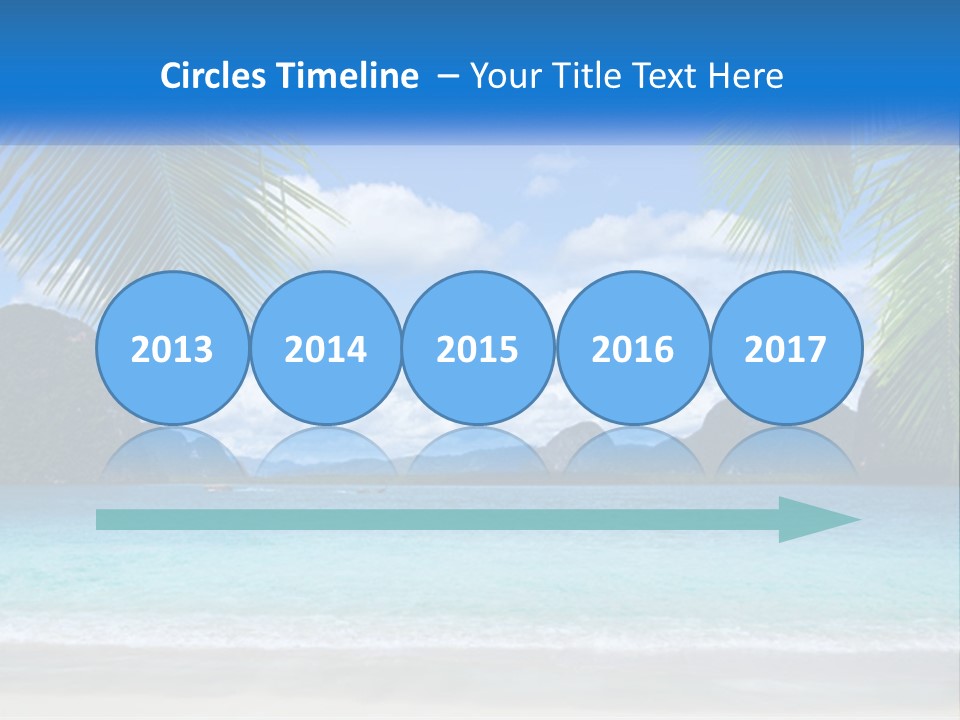 Circles Timeline – Your Title Text Here

2013

2014

2015

2016

2017